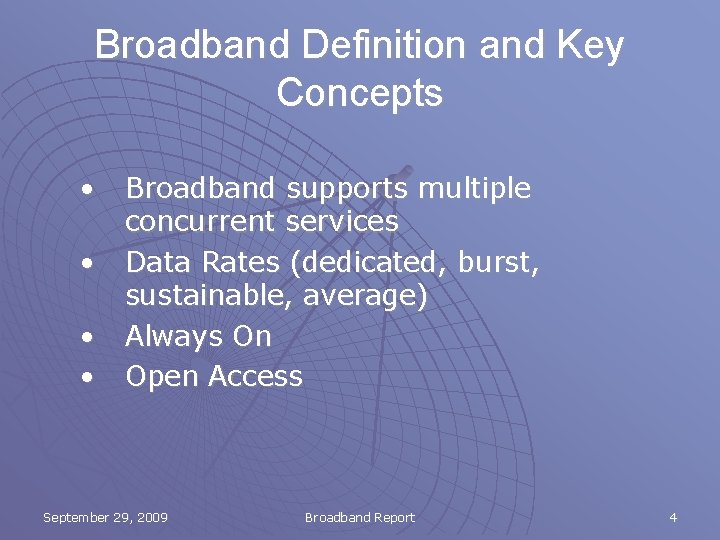 Broadband Definition and Key Concepts

• Broadband supports multiple concurrent services
• Data Rates (dedicated, burst, sustainable, average)
• Always On
• Open Access

September 29, 2009 Broadband Report 4